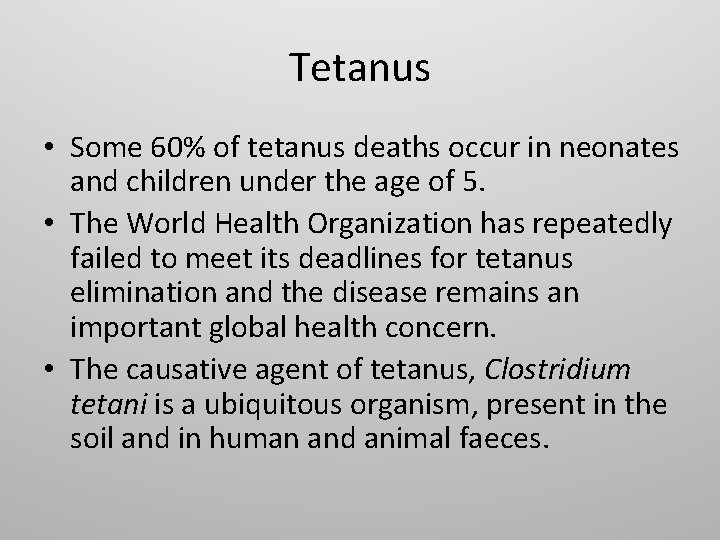 Tetanus

• Some 60% of tetanus deaths occur in neonates and children under the age of 5.
• The World Health Organization has repeatedly failed to meet its deadlines for tetanus elimination and the disease remains an important global health concern.
• The causative agent of tetanus, Clostridium tetani is a ubiquitous organism, present in the soil and in human and animal faeces.